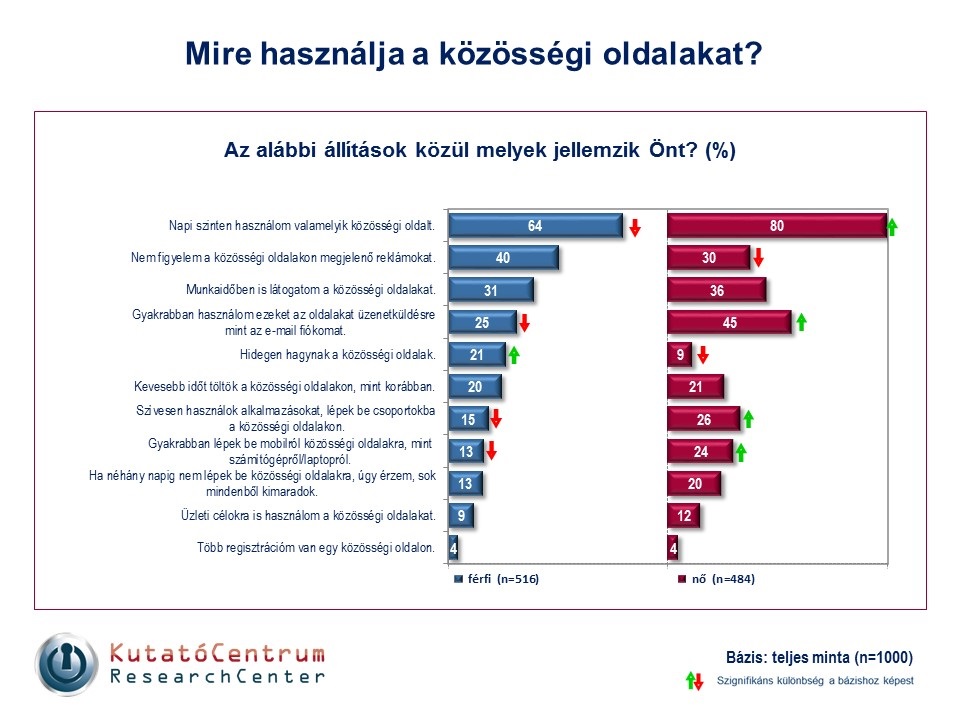 Mire használja a közösségi oldalakat?

Az alábbi állítások közül melyek jellemzik Önt? (%)

| | férfi (n=516) | nő (n=484) |
|---|---|---|
| Napi szinten használom valamelyik közösségi oldalt. | 64 | 80 |
| Nem figyelem a közösségi oldalakon megjelenő reklámokat. | 40 | 30 |
| Munkaidőben is látogatom a közösségi oldalakat. | 31 | 36 |
| Gyakrabban használom ezeket az oldalakat üzenetküldésre mint az e-mail fiókomat. | 25 | 45 |
| Hidegen hagynak a közösségi oldalak. | 21 | 9 |
| Kevesebb időt töltök a közösségi oldalakon, mint korábban. | 20 | 21 |
| Szívesen használok alkalmazásokat, lépek be csoportokba a közösségi oldalakon. | 15 | 26 |
| Gyakrabban lépek be mobilról közösségi oldalakra, mint számítógépről/laptopról. | 13 | 24 |
| Ha néhány napig nem lépek be közösségi oldalakra, úgy érzem, sok mindenből kimaradok. | 13 | 20 |
| Üzleti célokra is használom a közösségi oldalakat. | 9 | 12 |
| Több regisztrációm van egy közösségi oldalon. | 4 | 4 |

KutatóCentrum
ResearchCenter

Bázis: teljes minta (n=1000)

Szignifikáns különbség a bázishoz képest